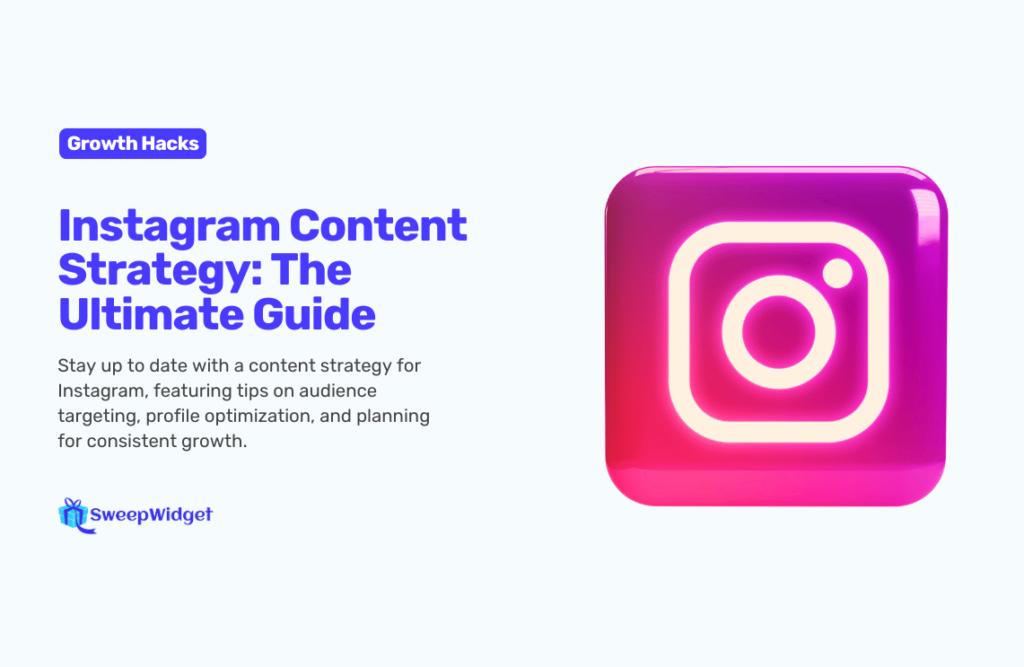 Growth Hacks

Instagram Content Strategy: The Ultimate Guide

Stay up to date with a content strategy for Instagram, featuring tips on audience targeting, profile optimization, and planning for consistent growth.

SweepWidget